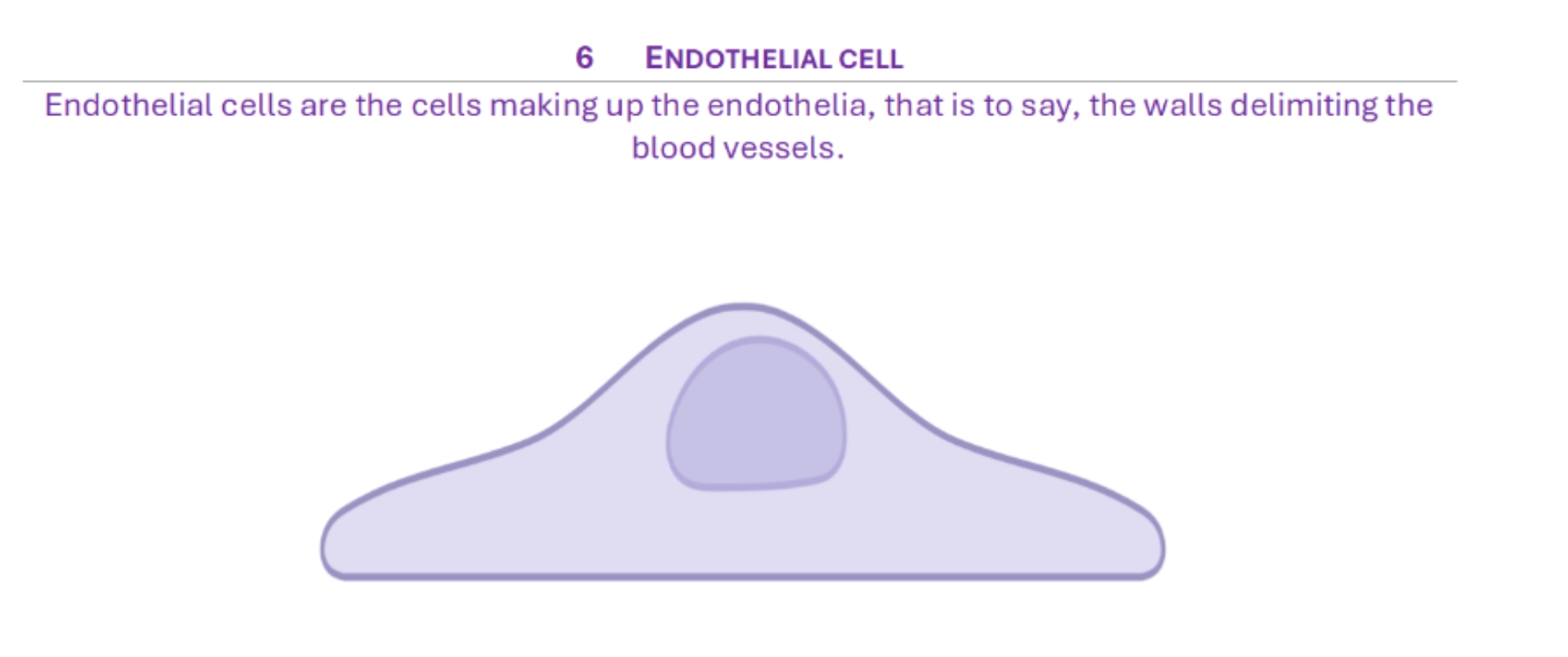 6 ENDOTHELIAL CELL

Endothelial cells are the cells making up the endothelia, that is to say, the walls delimiting the blood vessels.